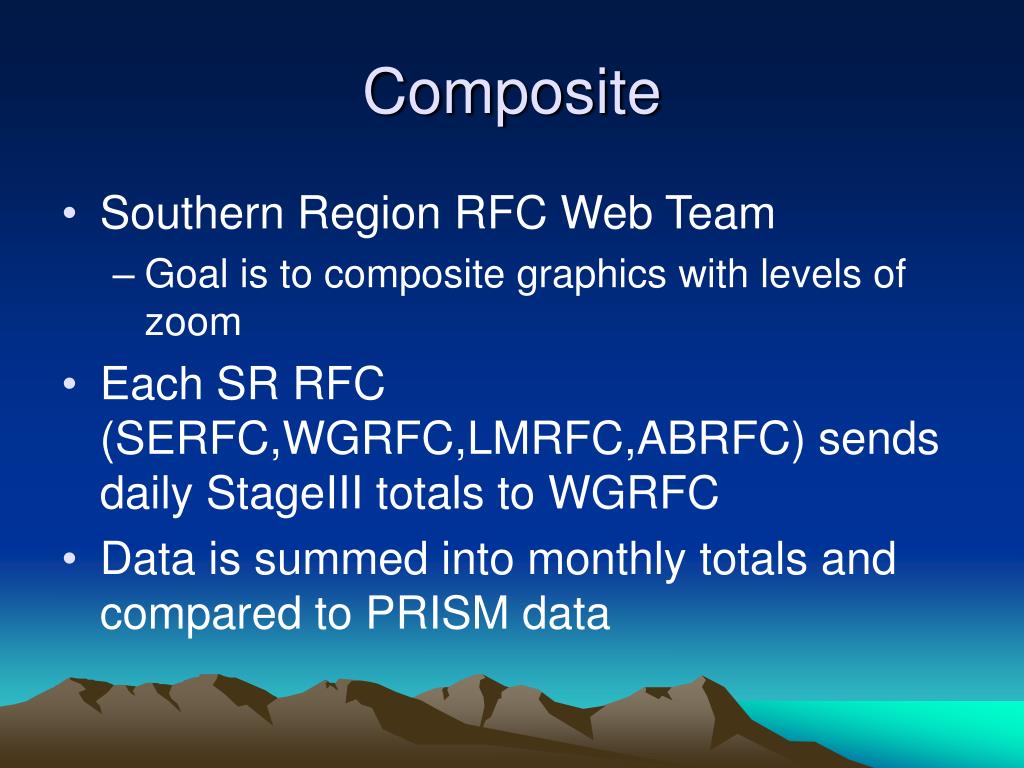 Composite

• Southern Region RFC Web Team
– Goal is to composite graphics with levels of zoom
• Each SR RFC (SERFC,WGRFC,LMRFC,ABRFC) sends daily StageIII totals to WGRFC
• Data is summed into monthly totals and compared to PRISM data